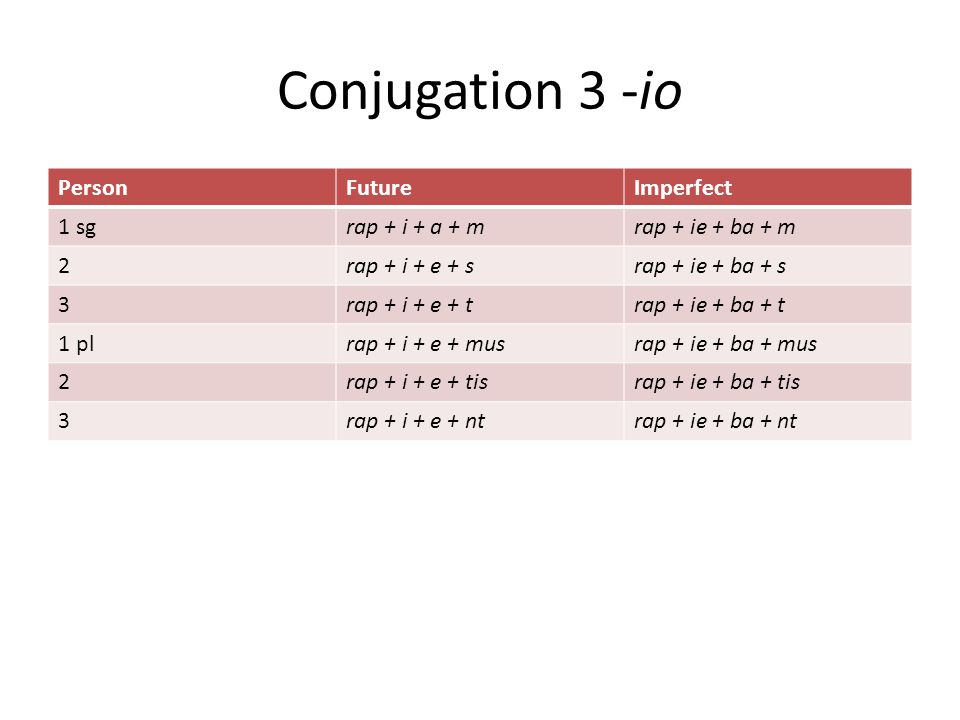 Conjugation 3 -io

| Person | Future | Imperfect |
|---|---|---|
| 1 sg | rap + i + a + m | rap + ie + ba + m |
| 2 | rap + i + e + s | rap + ie + ba + s |
| 3 | rap + i + e + t | rap + ie + ba + t |
| 1 pl | rap + i + e + mus | rap + ie + ba + mus |
| 2 | rap + i + e + tis | rap + ie + ba + tis |
| 3 | rap + i + e + nt | rap + ie + ba + nt |